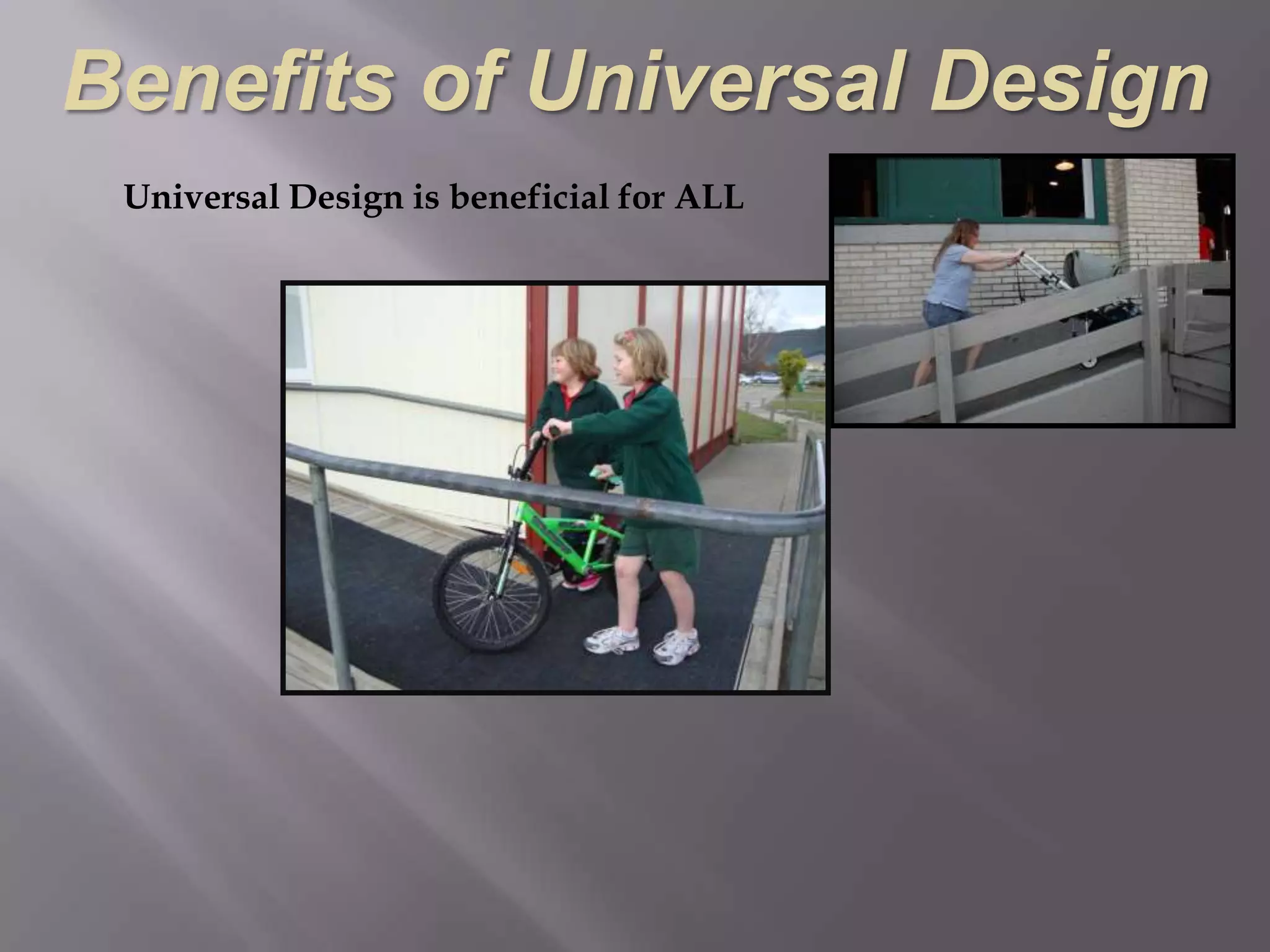 Benefits of Universal Design

Universal Design is beneficial for ALL